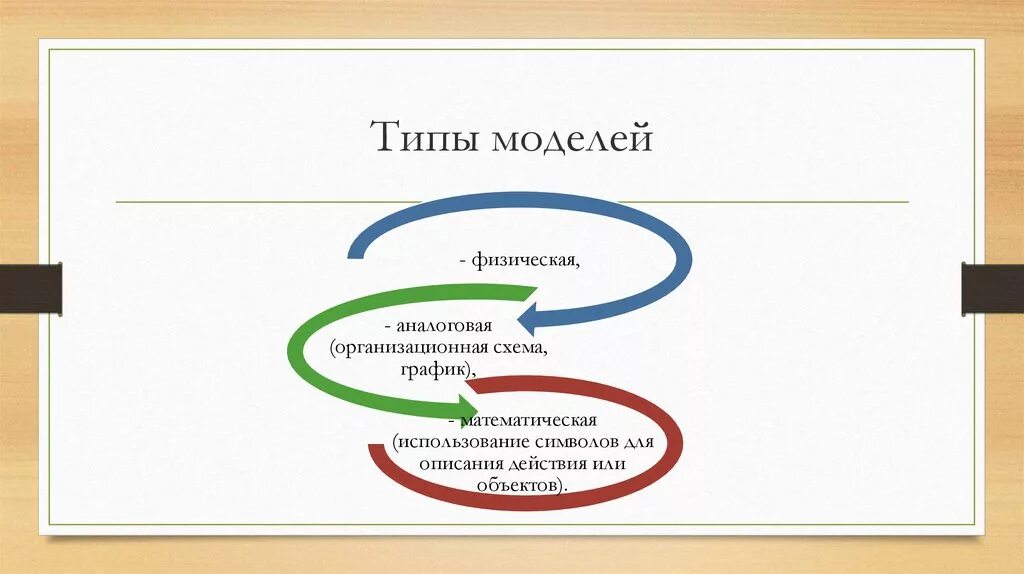 Типы моделей

- физическая,

- аналоговая (организационная схема, график),

- математическая (использование символов для описания действия или объектов).